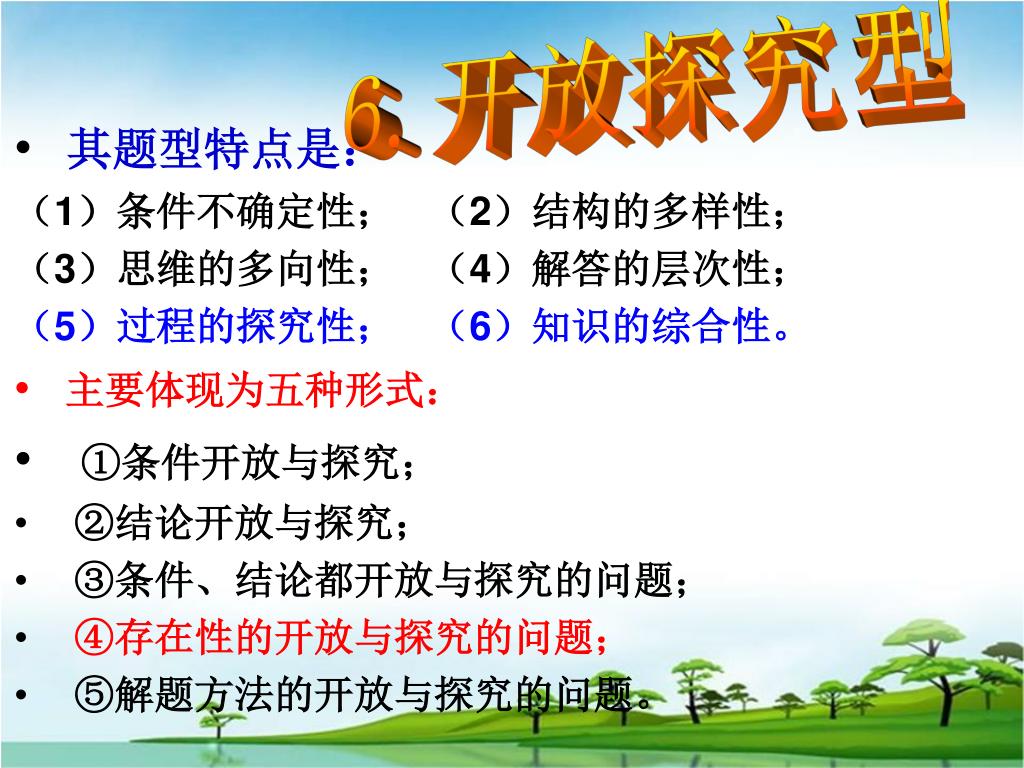 6. 开放探究型

• 其题型特点是：

（1）条件不确定性； （2）结构的多样性；

（3）思维的多向性； （4）解答的层次性；

（5）过程的探究性； （6）知识的综合性。

• 主要体现为五种形式：

• ①条件开放与探究；

• ②结论开放与探究；

• ③条件、结论都开放与探究的问题；

• ④存在性的开放与探究的问题；

• ⑤解题方法的开放与探究的问题。